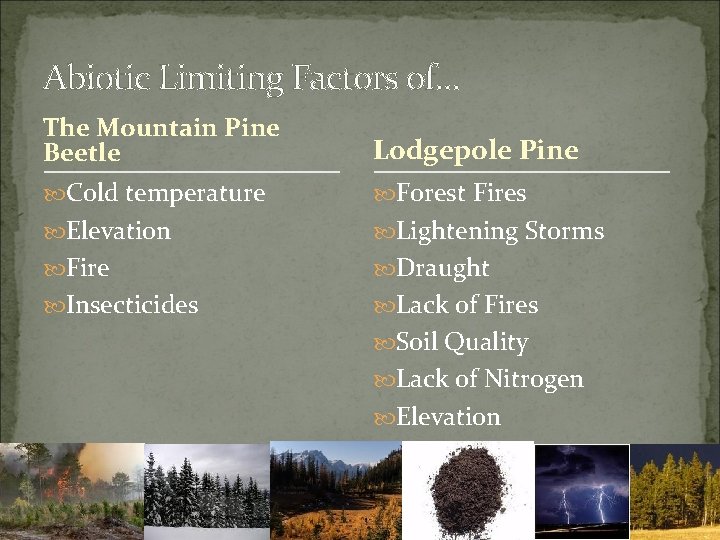 Abiotic Limiting Factors of…

The Mountain Pine Beetle

Cold temperature
Elevation
Fire
Insecticides

Lodgepole Pine

Forest Fires
Lightening Storms
Draught
Lack of Fires
Soil Quality
Lack of Nitrogen
Elevation